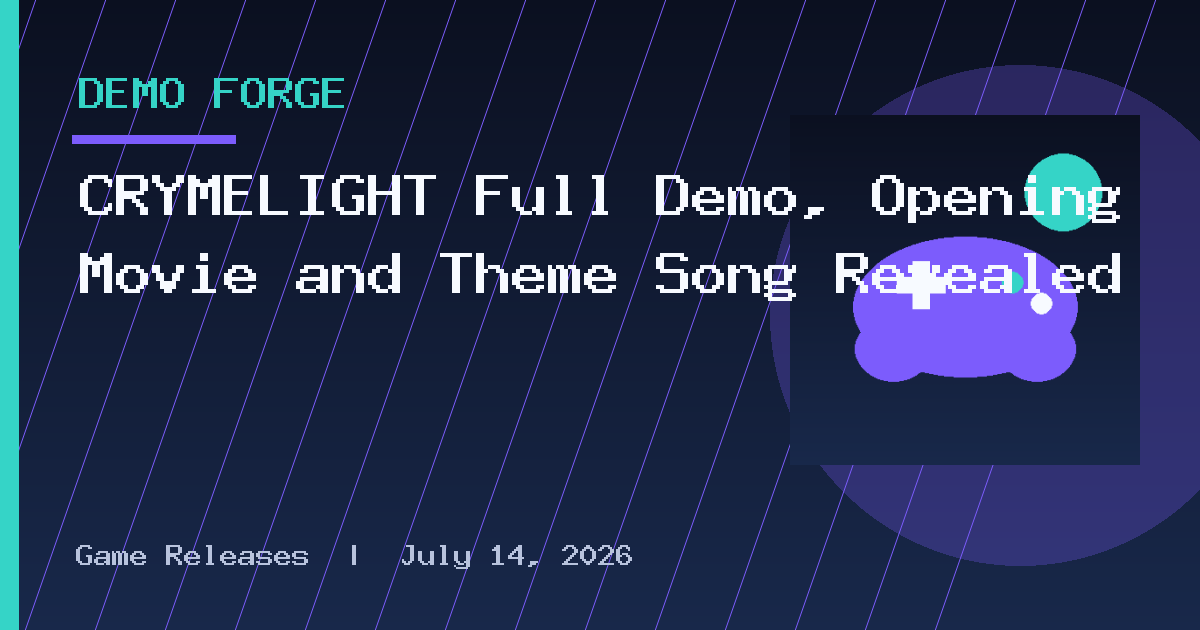 DEMO FORGE

CRYMELIGHT Full Demo, Opening Movie and Theme Song Revealed

Game Releases | July 14, 2026